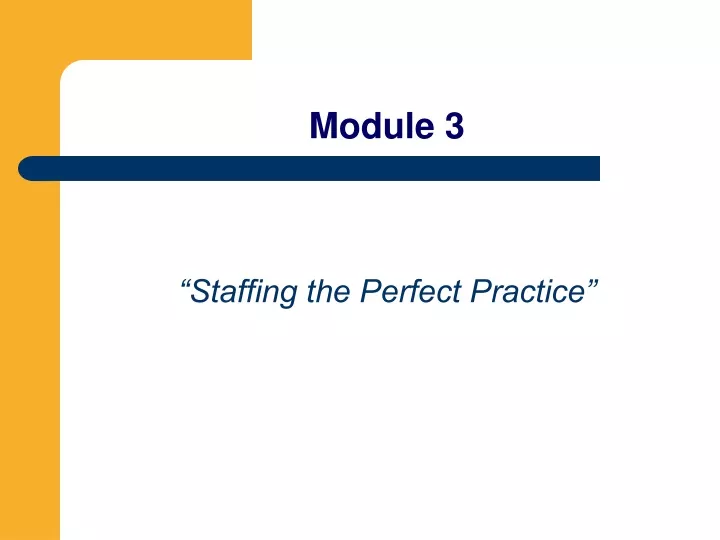 Module 3

“Staffing the Perfect Practice”